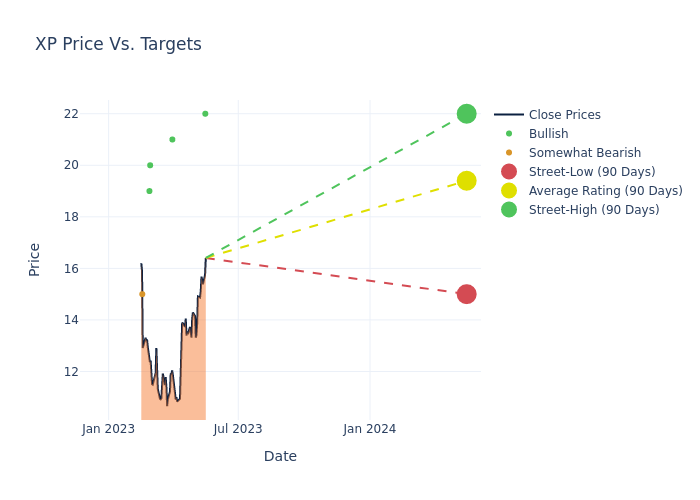 XP Price Vs. Targets

Price

22
20
18
16
14
12

Jan 2023
Jul 2023
Jan 2024

Date

Close Prices
Bullish
Somewhat Bearish
Street-Low (90 Days)
Average Rating (90 Days)
Street-High (90 Days)